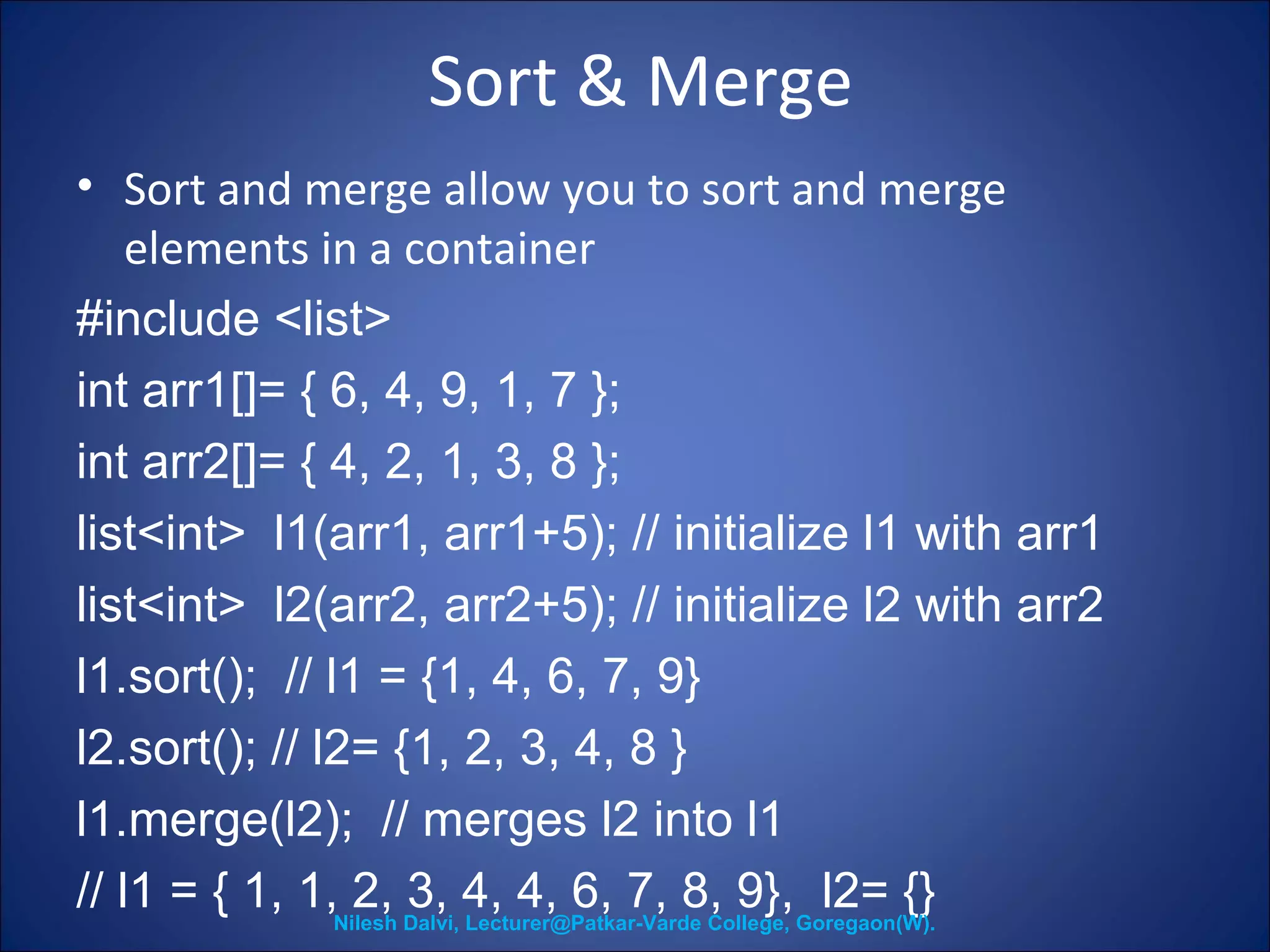 Sort & Merge

• Sort and merge allow you to sort and merge elements in a container

#include <list>
int arr1[]= { 6, 4, 9, 1, 7 };
int arr2[]= { 4, 2, 1, 3, 8 };
list<int> l1(arr1, arr1+5); // initialize l1 with arr1
list<int> l2(arr2, arr2+5); // initialize l2 with arr2
l1.sort(); // l1 = {1, 4, 6, 7, 9}
l2.sort(); // l2= {1, 2, 3, 4, 8 }
l1.merge(l2); // merges l2 into l1
// l1 = { 1, 1, 2, 3, 4, 4, 6, 7, 8, 9}, l2= {}

Nilesh Dalvi, Lecturer@Patkar-Varde College, Goregaon(W).